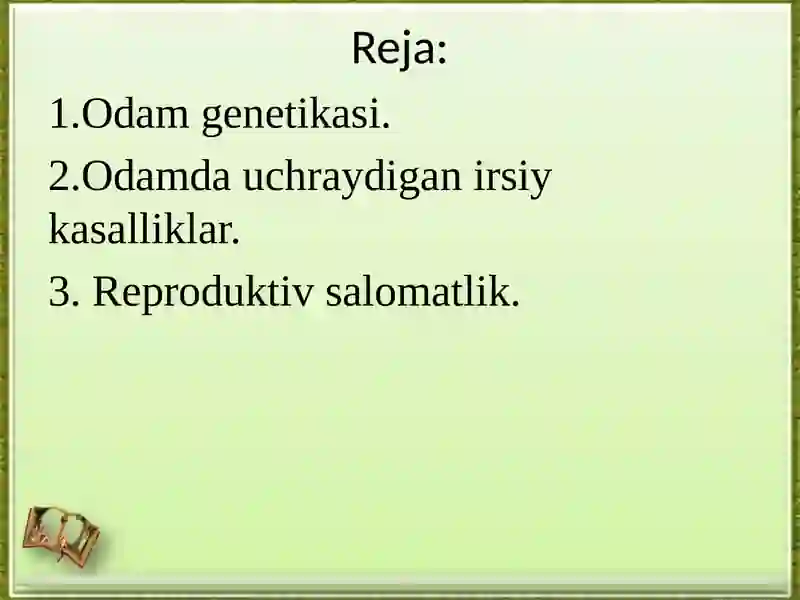 Reja:

1.Odam genetikasi.

2.Odamda uchraydigan irsiy kasalliklar.

3. Reproduktiv salomatlik.